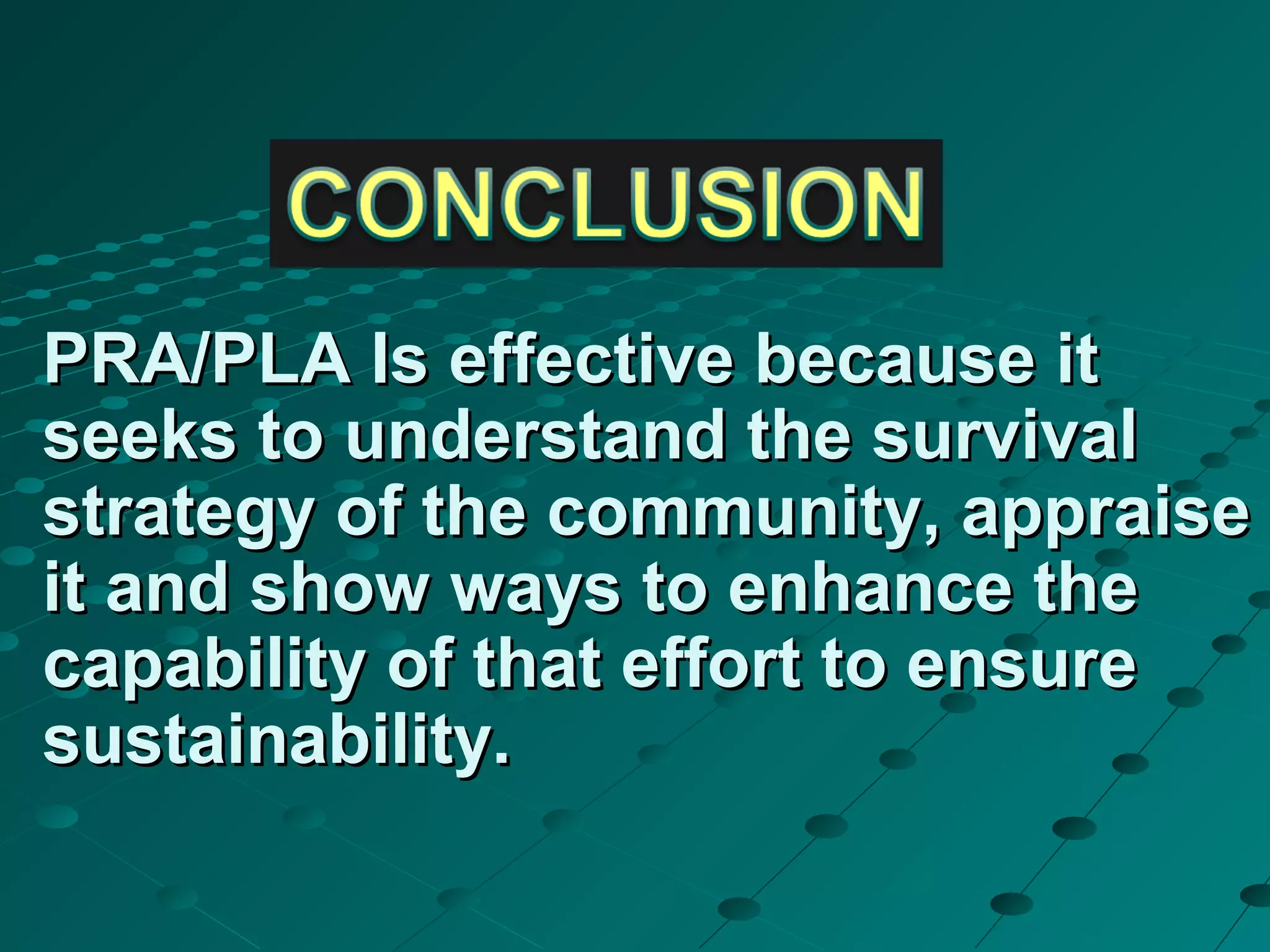 CONCLUSION

PRA/PLA Is effective because it seeks to understand the survival strategy of the community, appraise it and show ways to enhance the capability of that effort to ensure sustainability.